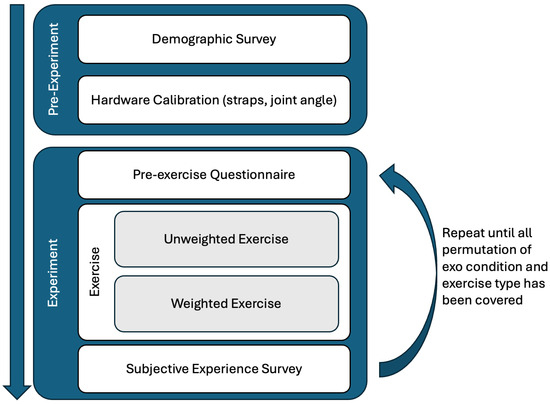 Pre-Experiment

Demographic Survey

Hardware Calibration (straps, joint angle)

Experiment

Pre-exercise Questionnaire

Exercise

Unweighted Exercise

Weighted Exercise

Subjective Experience Survey

Repeat until all permutation of exo condition and exercise type has been covered